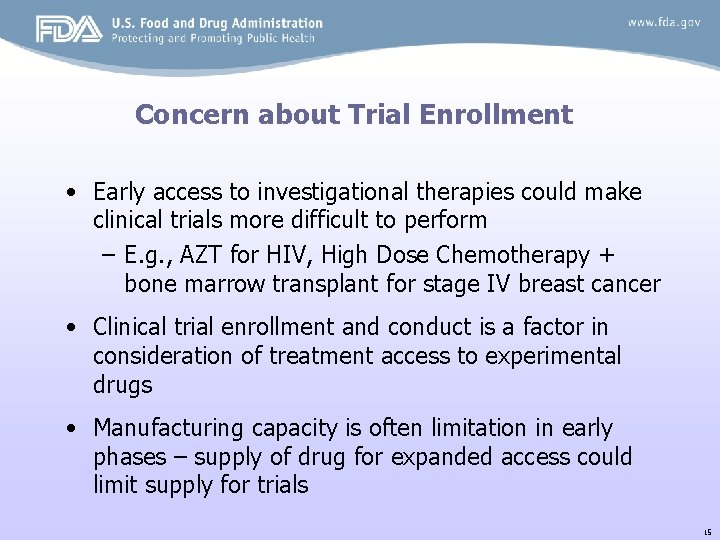 FDA U.S. Food and Drug Administration
Protecting and Promoting Public Health

www.fda.gov

Concern about Trial Enrollment

• Early access to investigational therapies could make clinical trials more difficult to perform
– E.g., AZT for HIV, High Dose Chemotherapy + bone marrow transplant for stage IV breast cancer

• Clinical trial enrollment and conduct is a factor in consideration of treatment access to experimental drugs

• Manufacturing capacity is often limitation in early phases – supply of drug for expanded access could limit supply for trials

15